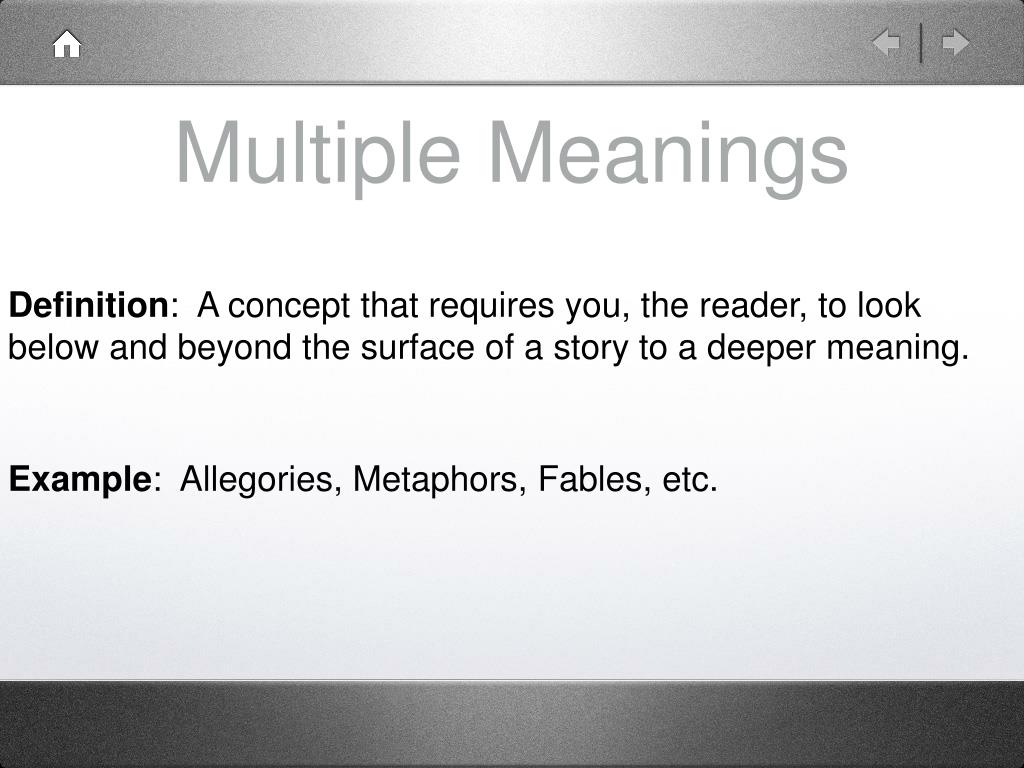 Multiple Meanings

Definition: A concept that requires you, the reader, to look below and beyond the surface of a story to a deeper meaning.

Example: Allegories, Metaphors, Fables, etc.